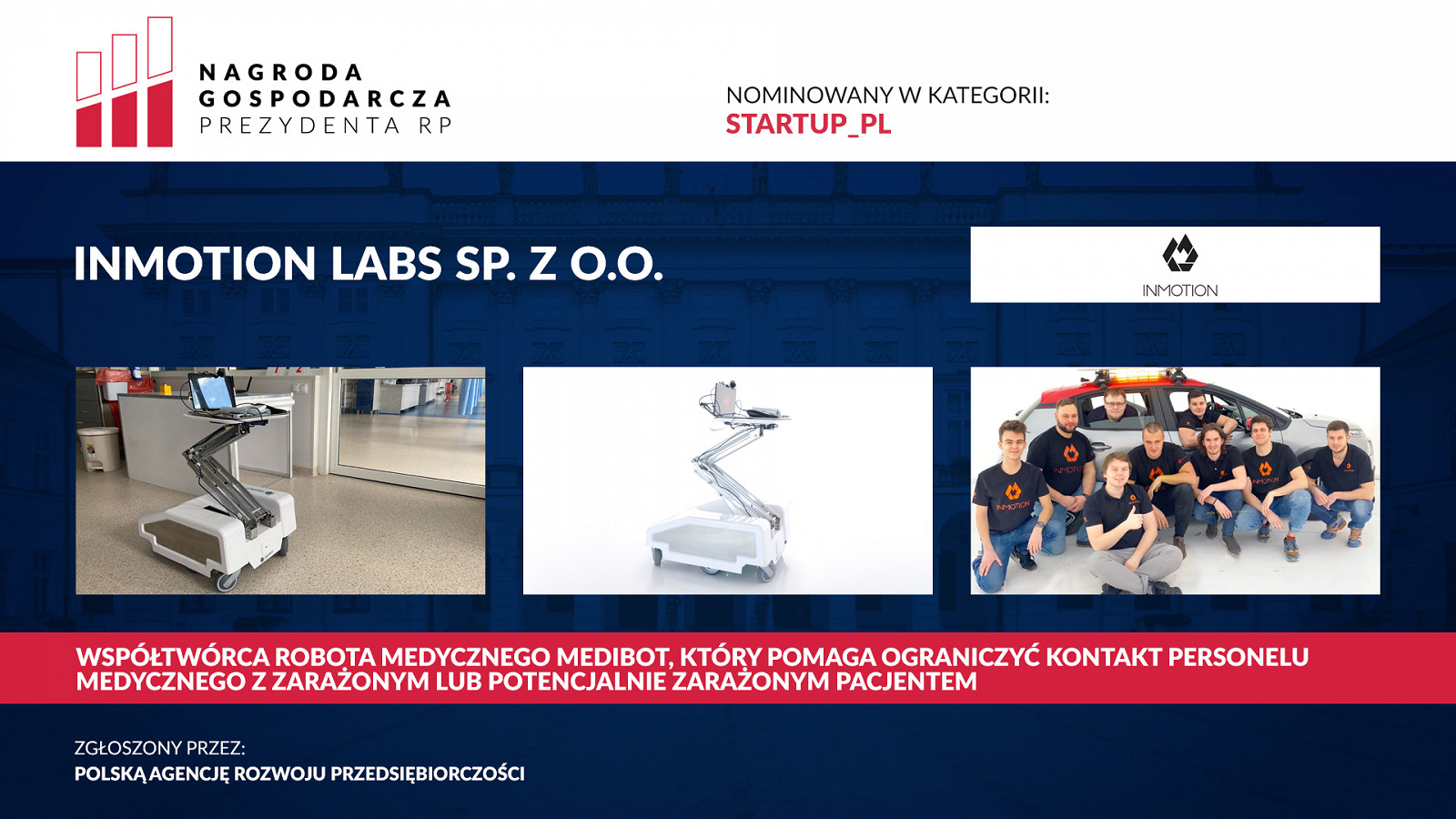 NAGRODA GOSPODARCZA PREZYDENTA RP

NOMINOWANY W KATEGORII:
STARTUP_PL

INMOTION LABS SP. Z O.O.

INMOTION

WSPÓŁTWÓRCA ROBOTA MEDYCZNEGO MEDIBOT, KTÓRY POMAGA OGRANICZYĆ KONTAKT PERSONELU MEDYCZNEGO Z ZARAŻONYM LUB POTENCJALNIE ZARAŻONYM PACJENTEM

ZGŁOSZONY PRZEZ:
POLSKĄ AGENCJĘ ROZWOJU PRZEDSIĘBIORCZOŚCI